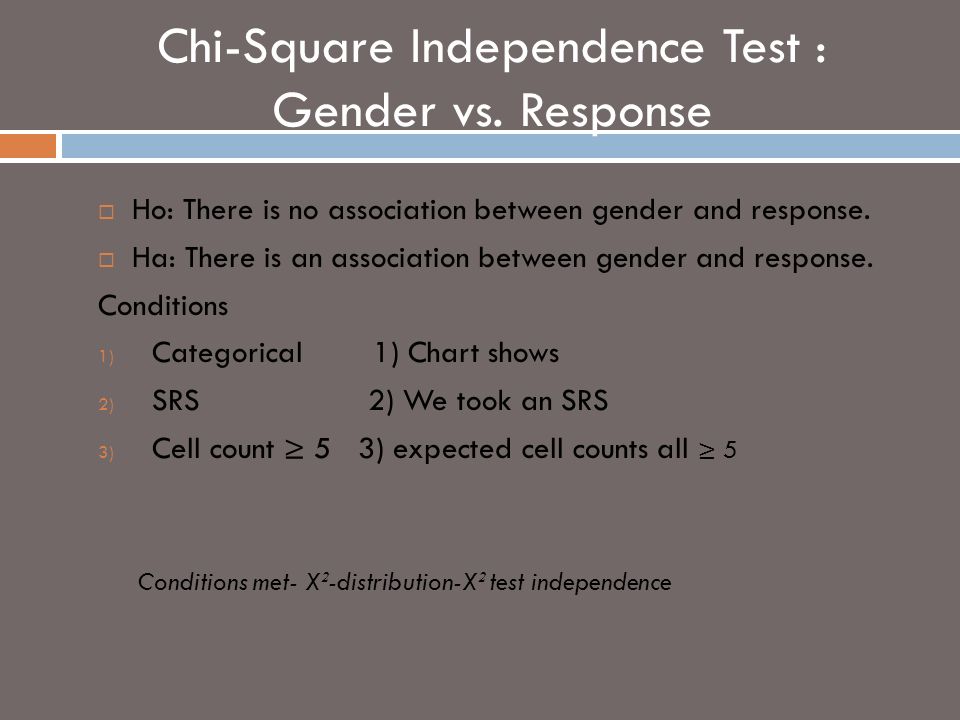 Chi-Square Independence Test : Gender vs. Response

Ho: There is no association between gender and response.

Ha: There is an association between gender and response.

Conditions

1) Categorical 1) Chart shows

2) SRS 2) We took an SRS

3) Cell count $\geq 5$ 3) expected cell counts all $\geq 5$

Conditions met- $X^2$-distribution-$X^2$ test independence